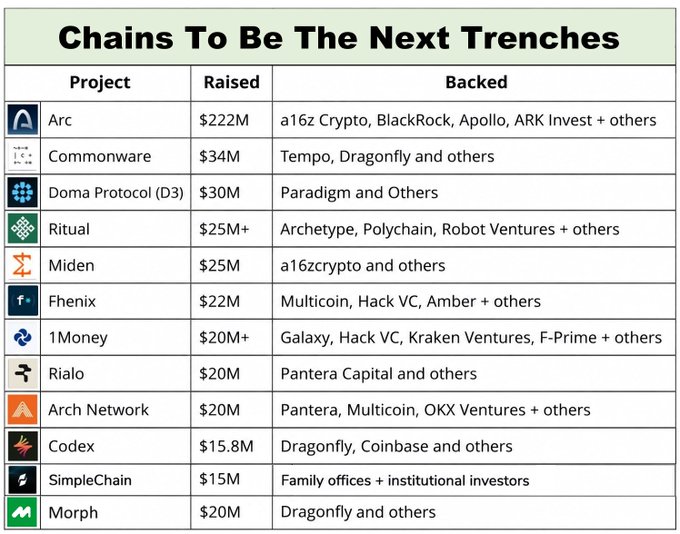 Chains To Be The Next Trenches

| Project | Raised | Backed |
|---|---|---|
| Arc | \$222M | a16z Crypto, BlackRock, Apollo, ARK Invest + others |
| Commonware | \$34M | Tempo, Dragonfly and others |
| Doma Protocol (D3) | \$30M | Paradigm and Others |
| Ritual | \$25M+ | Archetype, Polychain, Robot Ventures + others |
| Miden | \$25M | a16zcrypto and others |
| Fhenix | \$22M | Multicoin, Hack VC, Amber + others |
| 1Money | \$20M+ | Galaxy, Hack VC, Kraken Ventures, F-Prime + others |
| Rialo | \$20M | Pantera Capital and others |
| Arch Network | \$20M | Pantera, Multicoin, OKX Ventures + others |
| Codex | \$15.8M | Dragonfly, Coinbase and others |
| SimpleChain | \$15M | Family offices + institutional investors |
| Morph | \$20M | Dragonfly and others |